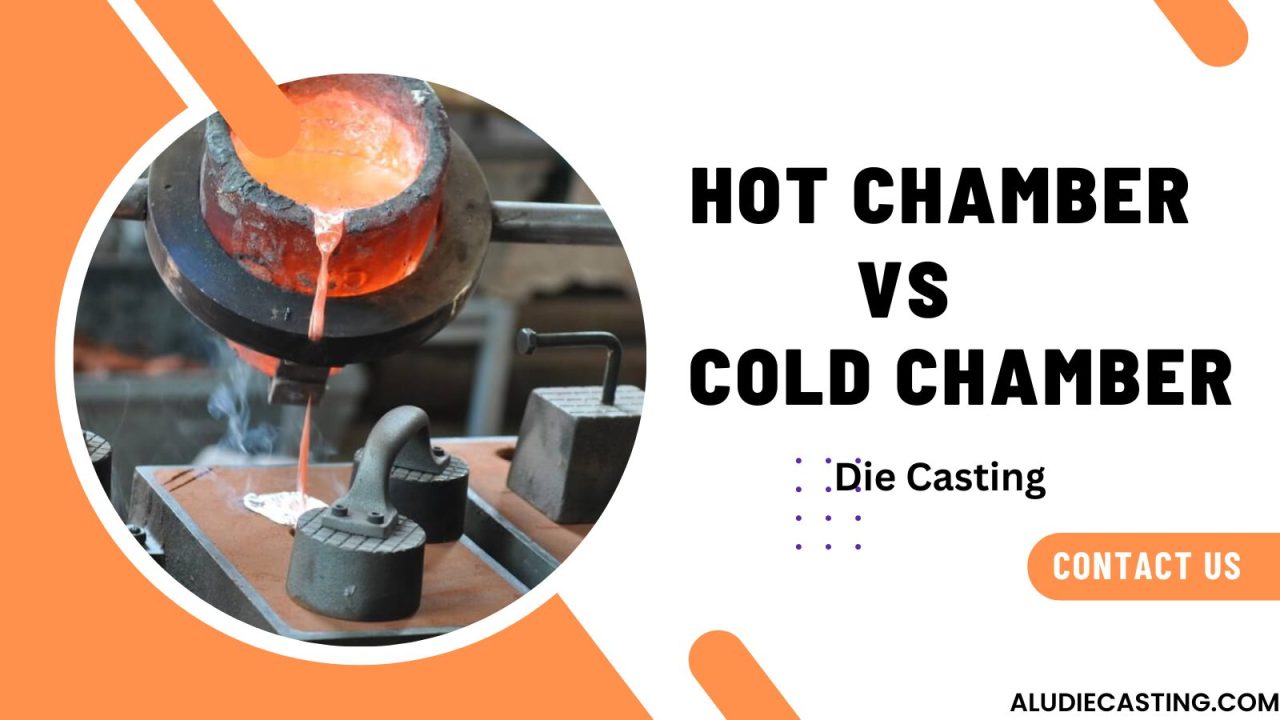 HOT CHAMBER
VS
COLD CHAMBER

Die Casting

CONTACT US

ALUDIECASTING.COM